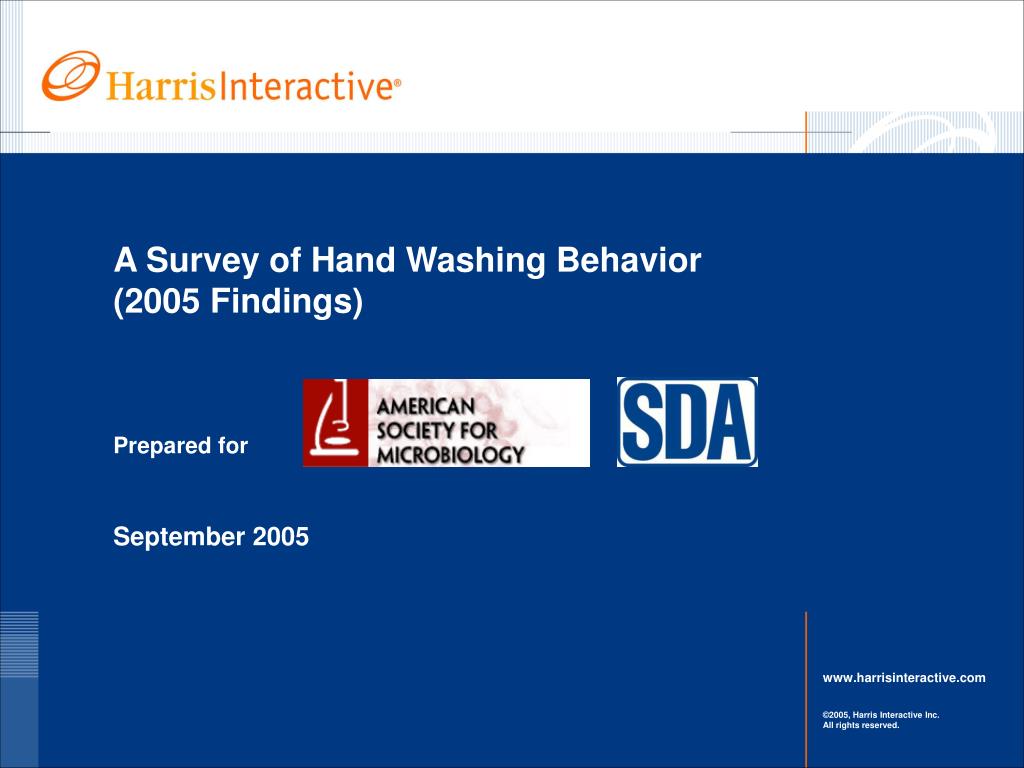 HarrisInteractive®

A Survey of Hand Washing Behavior
(2005 Findings)

Prepared for

AMERICAN SOCIETY FOR MICROBIOLOGY

SDA

September 2005

www.harrisinteractive.com

©2005, Harris Interactive Inc.
All rights reserved.